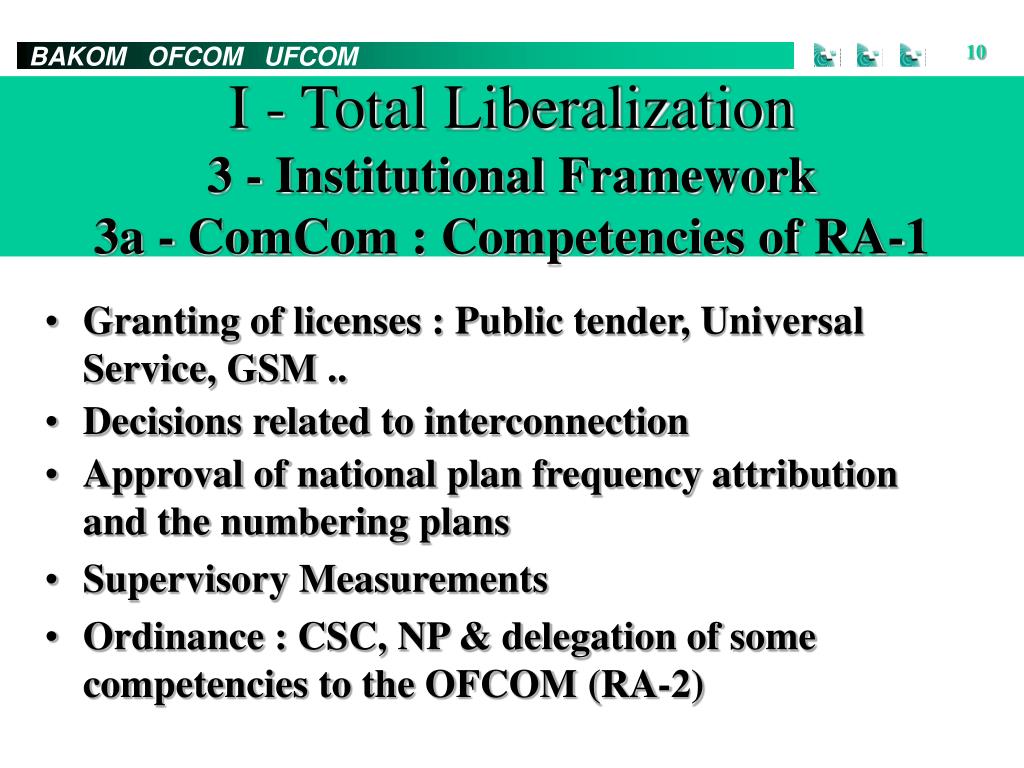 BAKOM OFCOM UFCOM

10

I - Total Liberalization
3 - Institutional Framework
3a - ComCom : Competencies of RA-1

• Granting of licenses : Public tender, Universal Service, GSM ..
• Decisions related to interconnection
• Approval of national plan frequency attribution and the numbering plans
• Supervisory Measurements
• Ordinance : CSC, NP & delegation of some competencies to the OFCOM (RA-2)